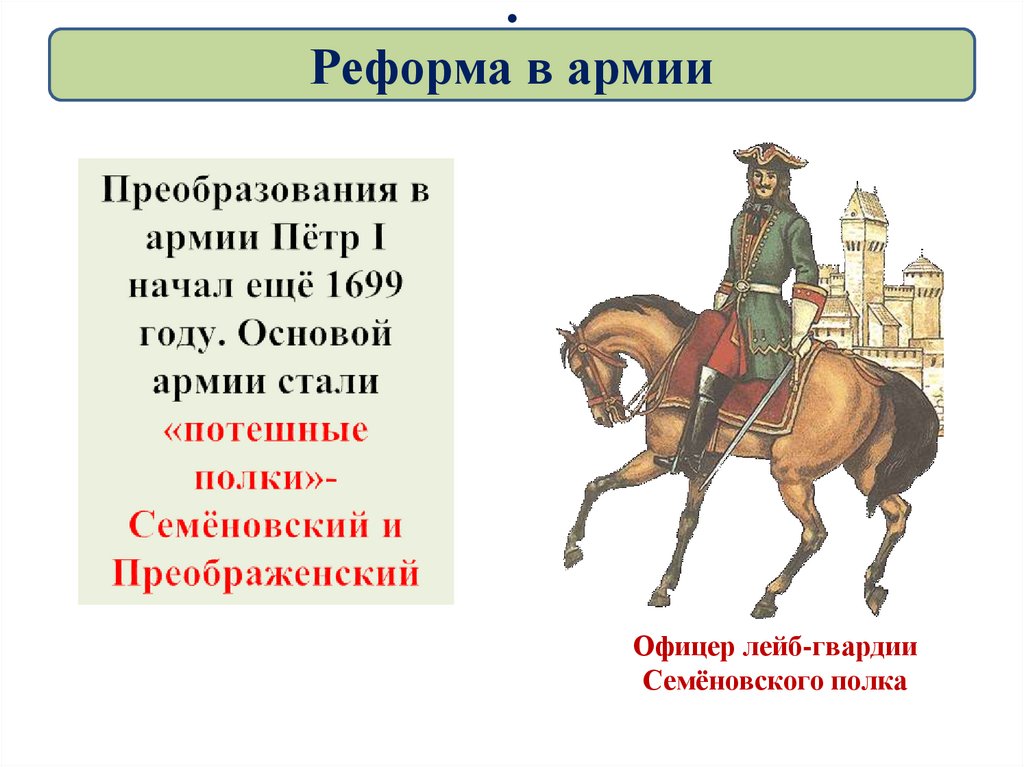 .

Реформа в армии

Преобразования в армии Пётр I начал ещё 1699 году. Основой армии стали «потешные полки»- Семёновский и Преображенский

Офицер лейб-гвардии Семёновского полка